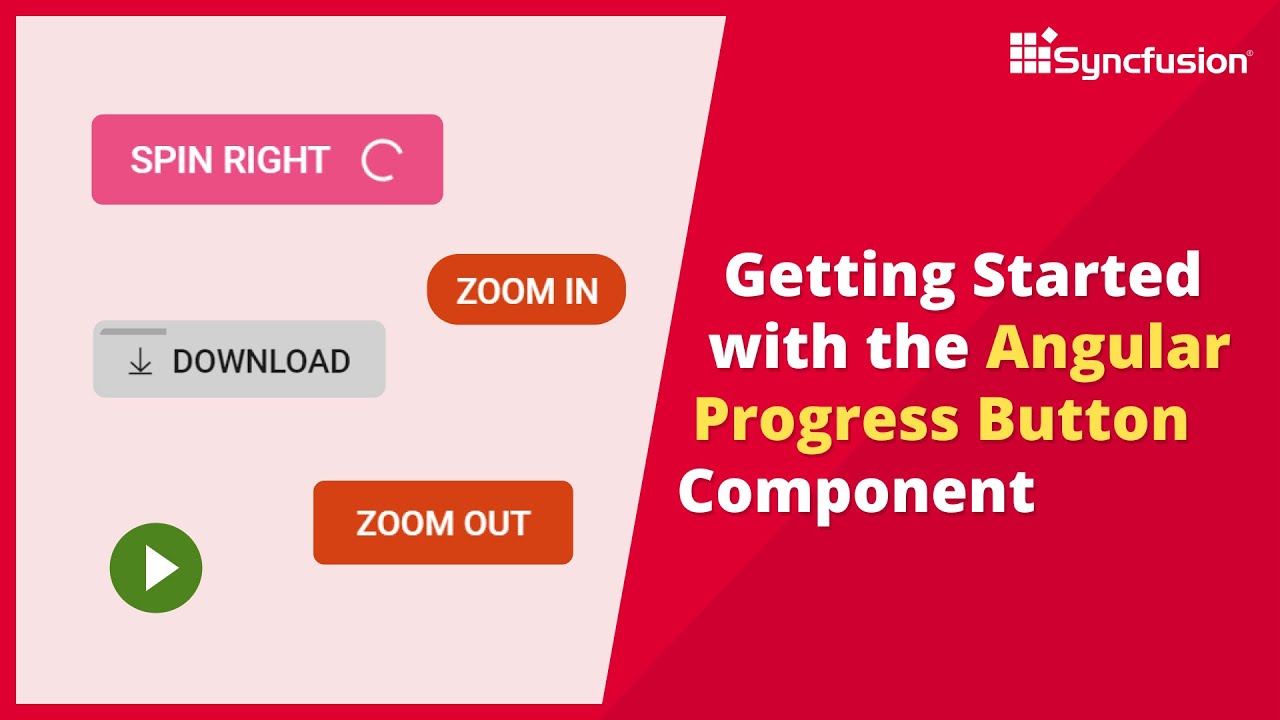 Syncfusion®

SPIN RIGHT

ZOOM IN

DOWNLOAD

ZOOM OUT

Getting Started with the Angular Progress Button Component